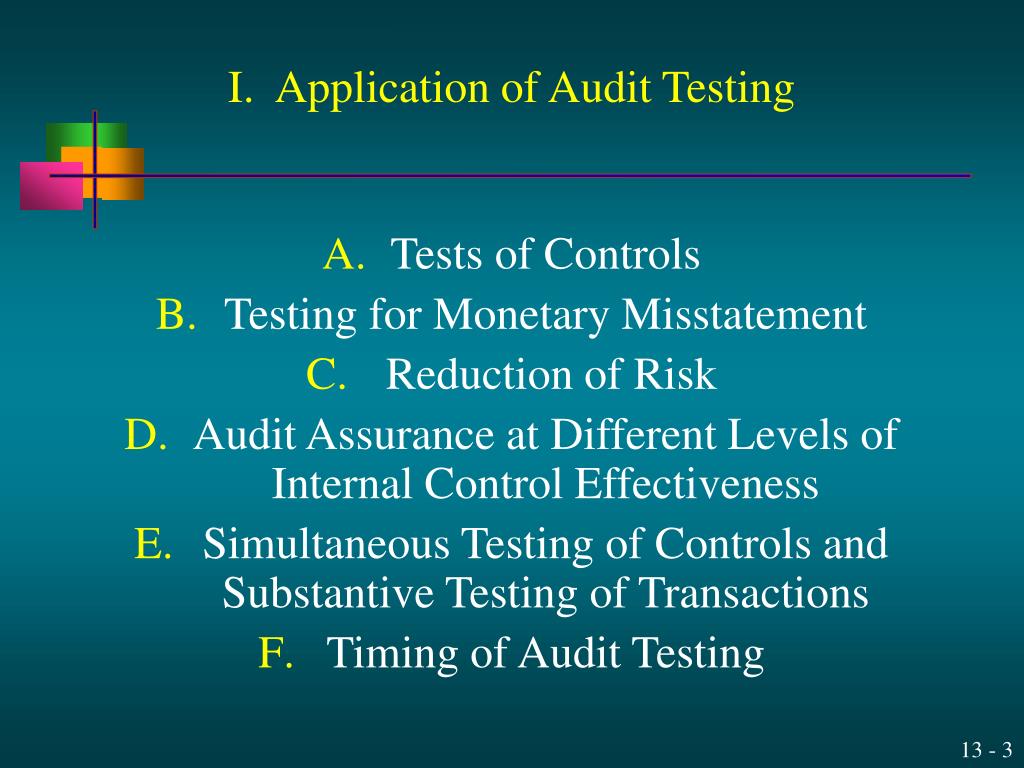 I. Application of Audit Testing

A. Tests of Controls
B. Testing for Monetary Misstatement
C. Reduction of Risk
D. Audit Assurance at Different Levels of Internal Control Effectiveness
E. Simultaneous Testing of Controls and Substantive Testing of Transactions
F. Timing of Audit Testing

13 - 3